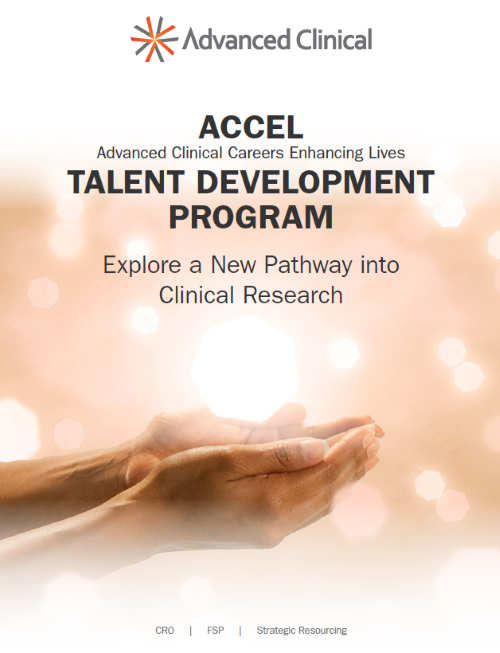 Advanced Clinical

ACCEL
Advanced Clinical Careers Enhancing Lives
TALENT DEVELOPMENT PROGRAM

Explore a New Pathway into Clinical Research

CRO | FSP | Strategic Resourcing